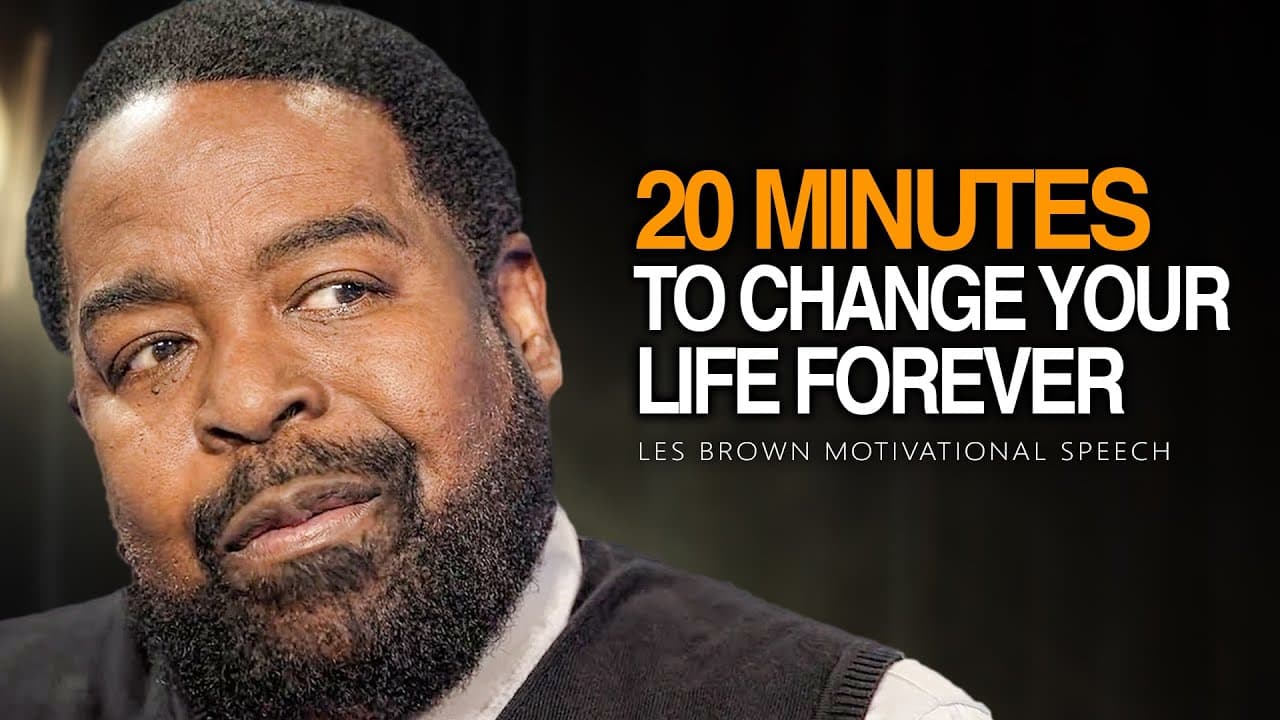 20 MINUTES
TO CHANGE YOUR LIFE FOREVER

LES BROWN MOTIVATIONAL SPEECH